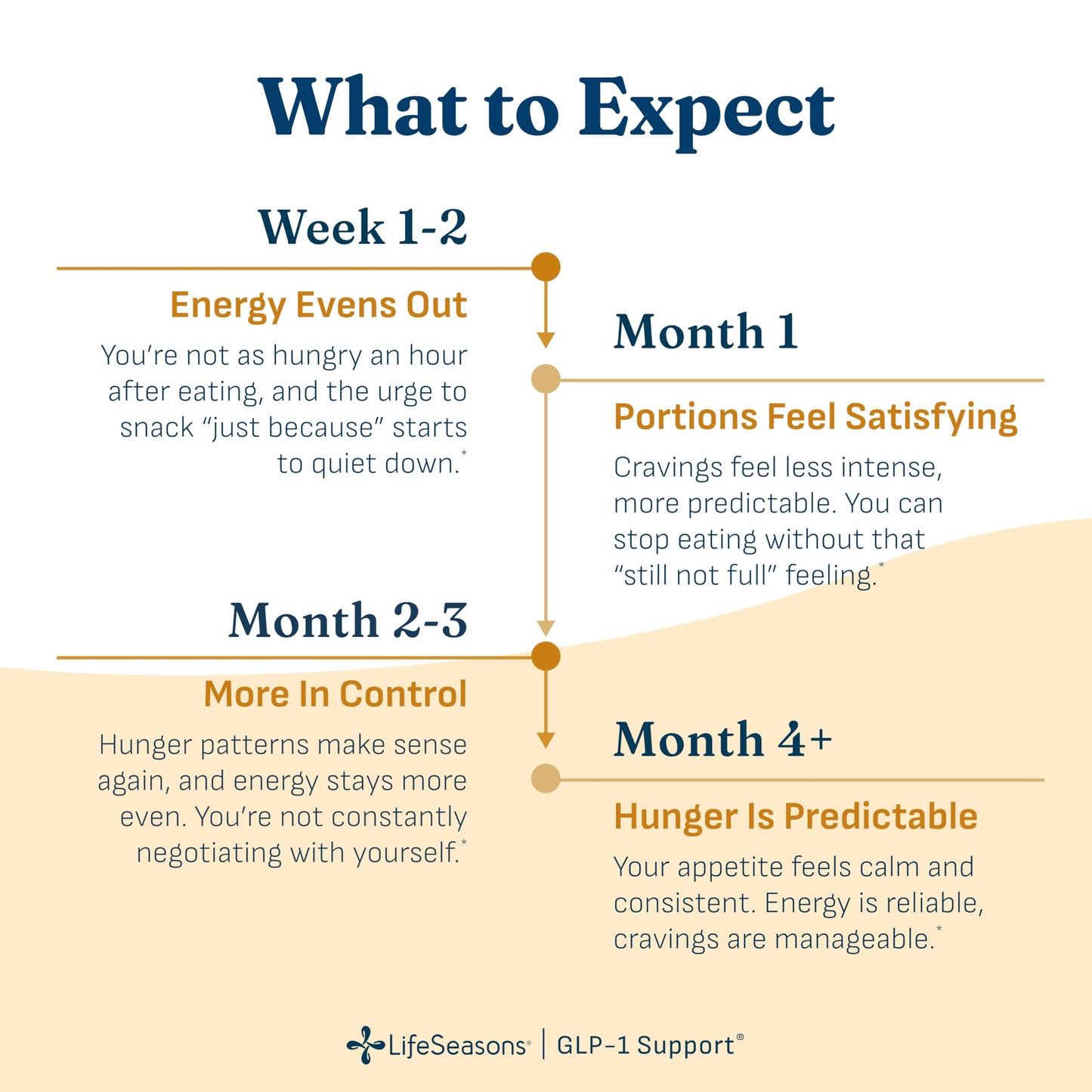 What to Expect

Week 1-2

Energy Evens Out

You're not as hungry an hour after eating, and the urge to snack "just because" starts to quiet down.*

Month 1

Portions Feel Satisfying

Cravings feel less intense, more predictable. You can stop eating without that "still not full" feeling.*

Month 2-3

More In Control

Hunger patterns make sense again, and energy stays more even. You're not constantly negotiating with yourself.*

Month 4+

Hunger Is Predictable

Your appetite feels calm and consistent. Energy is reliable, cravings are manageable.*

LifeSeasons® | GLP-1 Support®